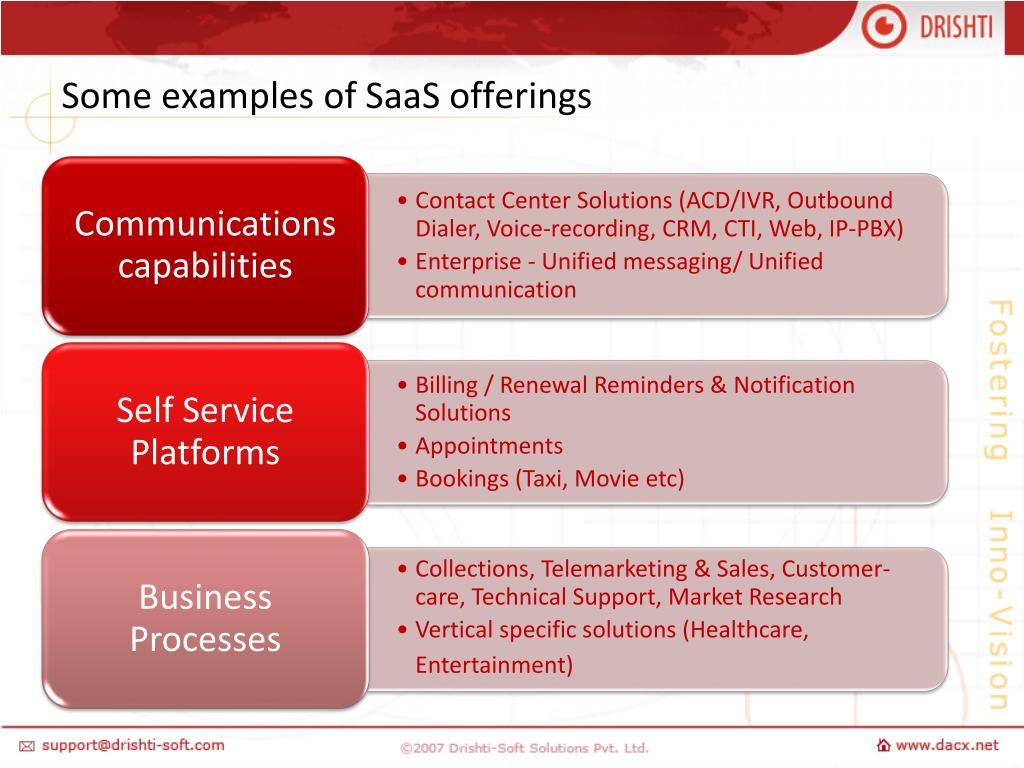 DRISHTI

Some examples of SaaS offerings

Communications capabilities

• Contact Center Solutions (ACD/IVR, Outbound Dialer, Voice-recording, CRM, CTI, Web, IP-PBX)
• Enterprise - Unified messaging/ Unified communication

Self Service Platforms

• Billing / Renewal Reminders & Notification Solutions
• Appointments
• Bookings (Taxi, Movie etc)

Business Processes

• Collections, Telemarketing & Sales, Customer-care, Technical Support, Market Research
• Vertical specific solutions (Healthcare, Entertainment)

Fostering Inno-Vision

support@drishti-soft.com ©2007 Drishti-Soft Solutions Pvt. Ltd. www.dacx.net